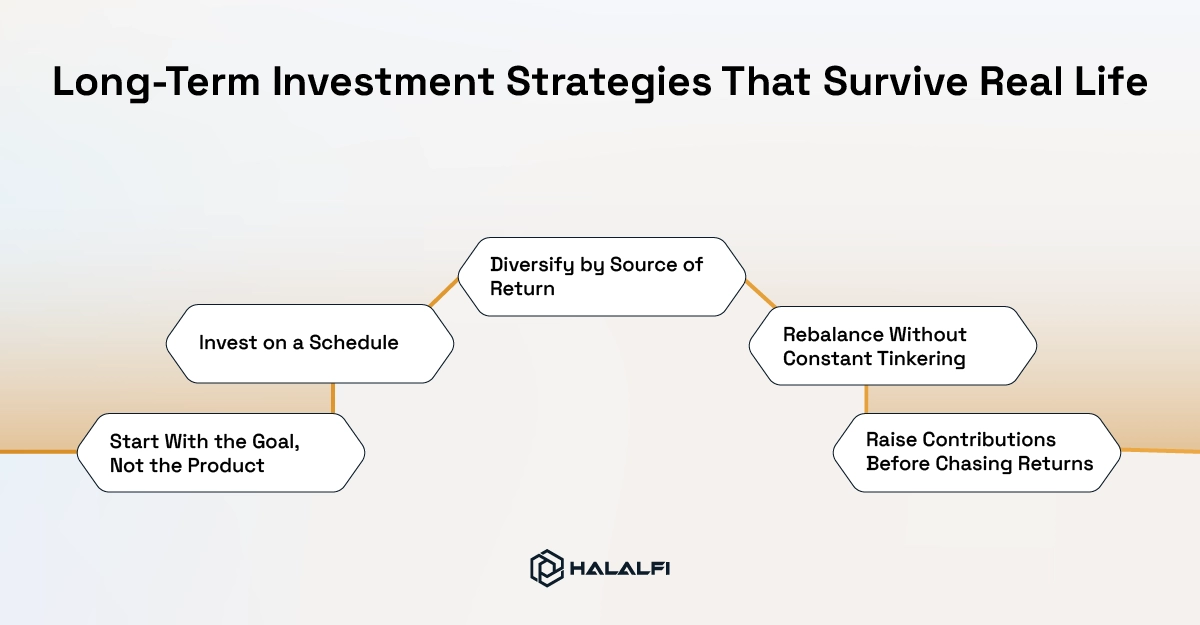 Long-Term Investment Strategies That Survive Real Life

Start With the Goal, Not the Product

Invest on a Schedule

Diversify by Source of Return

Rebalance Without Constant Tinkering

Raise Contributions Before Chasing Returns

HALALFI